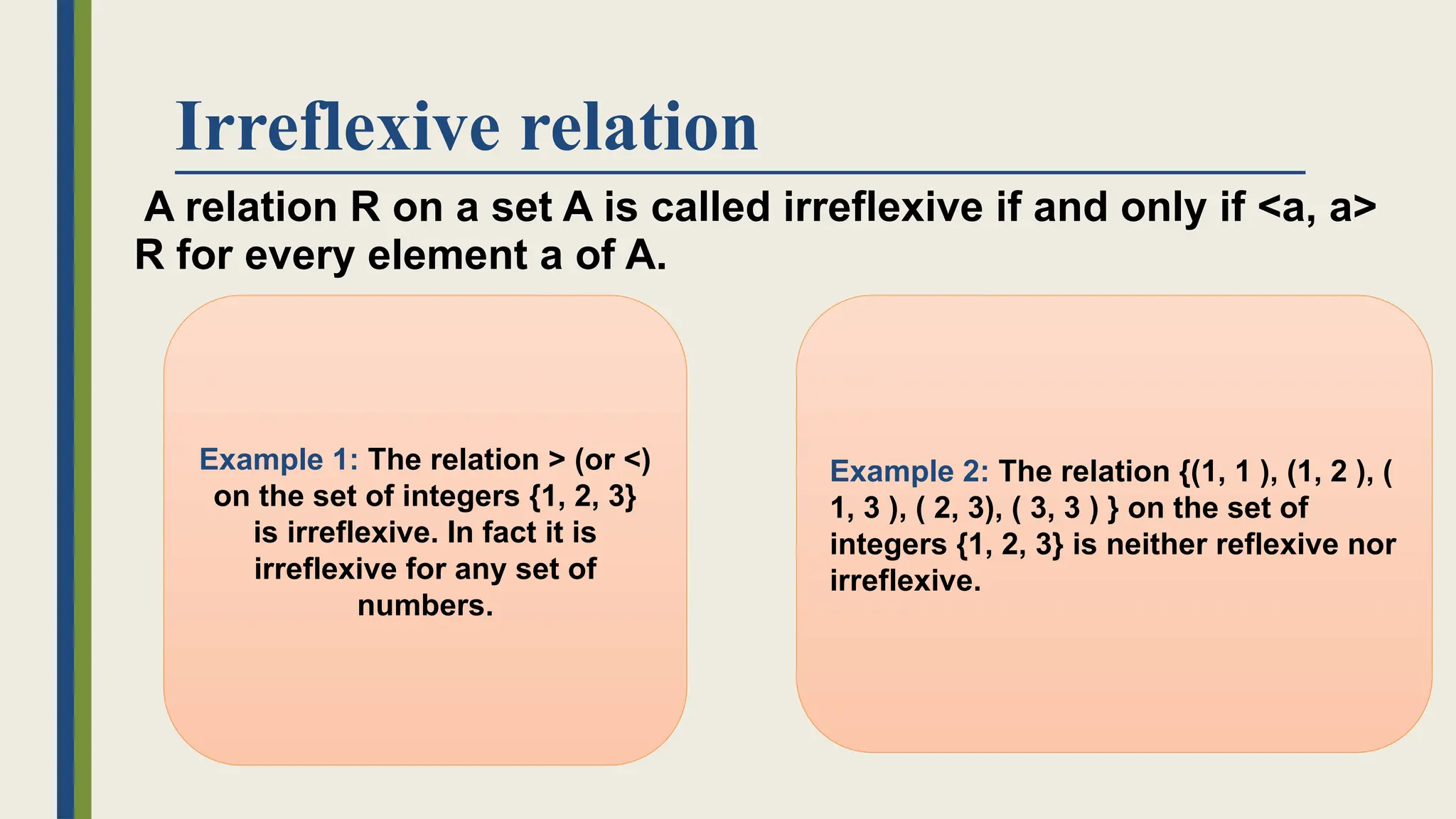 Irreflexive relation

A relation R on a set A is called irreflexive if and only if <a, a> R for every element a of A.

Example 1: The relation > (or <) on the set of integers {1, 2, 3} is irreflexive. In fact it is irreflexive for any set of numbers.

Example 2: The relation {(1, 1 ), (1, 2 ), ( 1, 3 ), ( 2, 3), ( 3, 3 ) } on the set of integers {1, 2, 3} is neither reflexive nor irreflexive.